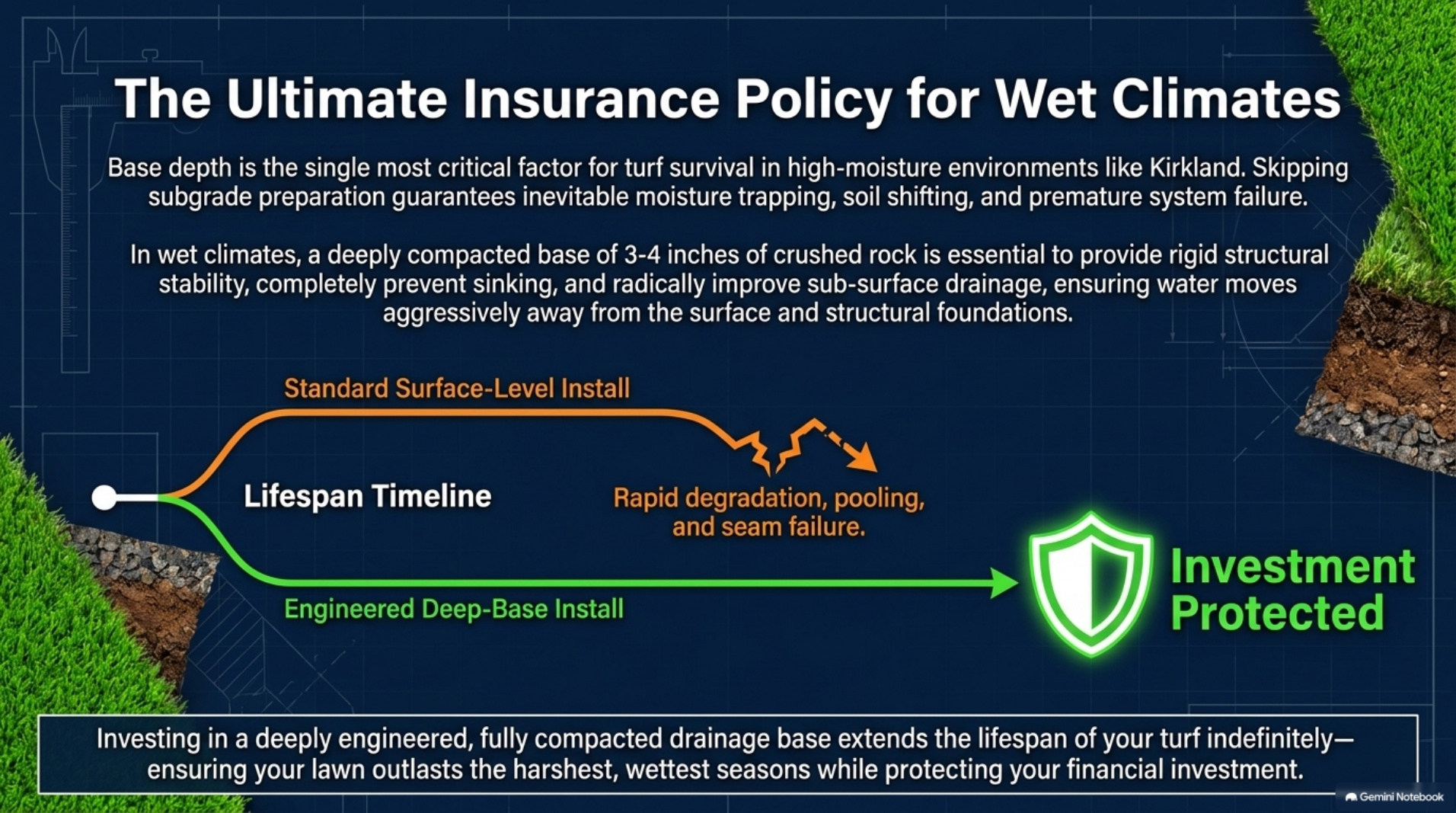 The Ultimate Insurance Policy for Wet Climates

Base depth is the single most critical factor for turf survival in high-moisture environments like Kirkland. Skipping subgrade preparation guarantees inevitable moisture trapping, soil shifting, and premature system failure.

In wet climates, a deeply compacted base of 3-4 inches of crushed rock is essential to provide rigid structural stability, completely prevent sinking, and radically improve sub-surface drainage, ensuring water moves aggressively away from the surface and structural foundations.

Standard Surface-Level Install

Lifespan Timeline

Rapid degradation, pooling, and seam failure.

Engineered Deep-Base Install

Investment Protected

Investing in a deeply engineered, fully compacted drainage base extends the lifespan of your turf indefinitely—ensuring your lawn outlasts the harshest, wettest seasons while protecting your financial investment.

Gemini Notebook